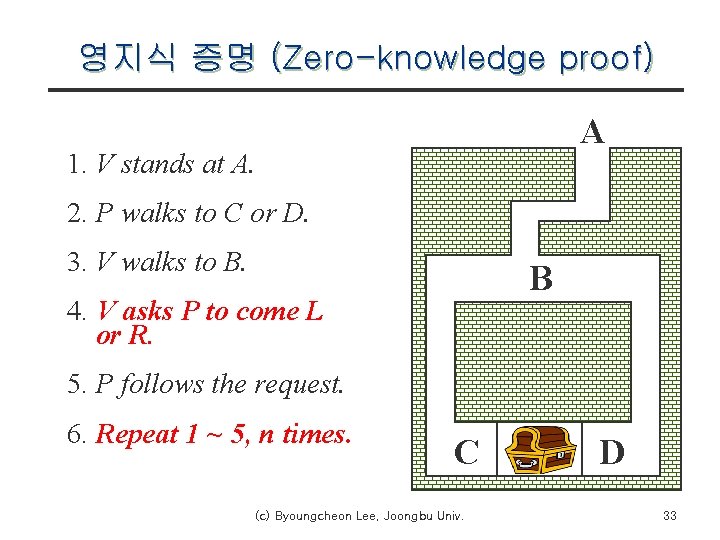 영지식 증명 (Zero-knowledge proof)

1. V stands at A.

2. P walks to C or D.

3. V walks to B.

4. V asks P to come L or R.

5. P follows the request.

6. Repeat 1 ~ 5, n times.

A

B

C

D

(c) Byoungcheon Lee, Joongbu Univ.

33